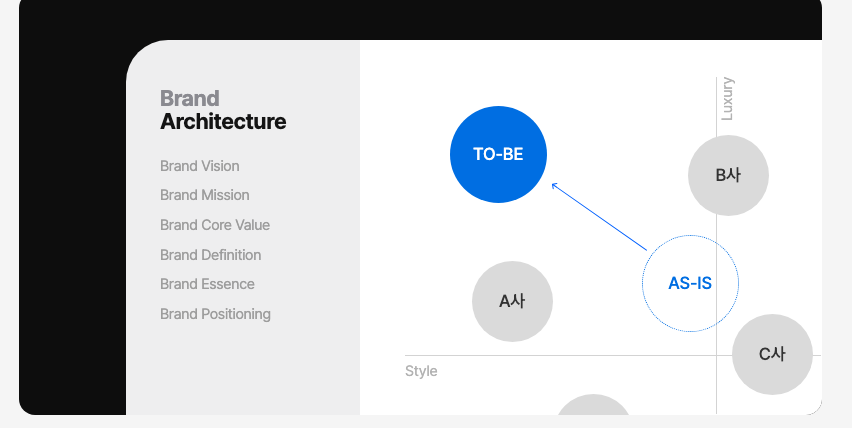 Brand
Architecture

Brand Vision
Brand Mission
Brand Core Value
Brand Definition
Brand Essence
Brand Positioning

Luxury
TO-BE
B사
AS-IS
A사
C사
Style